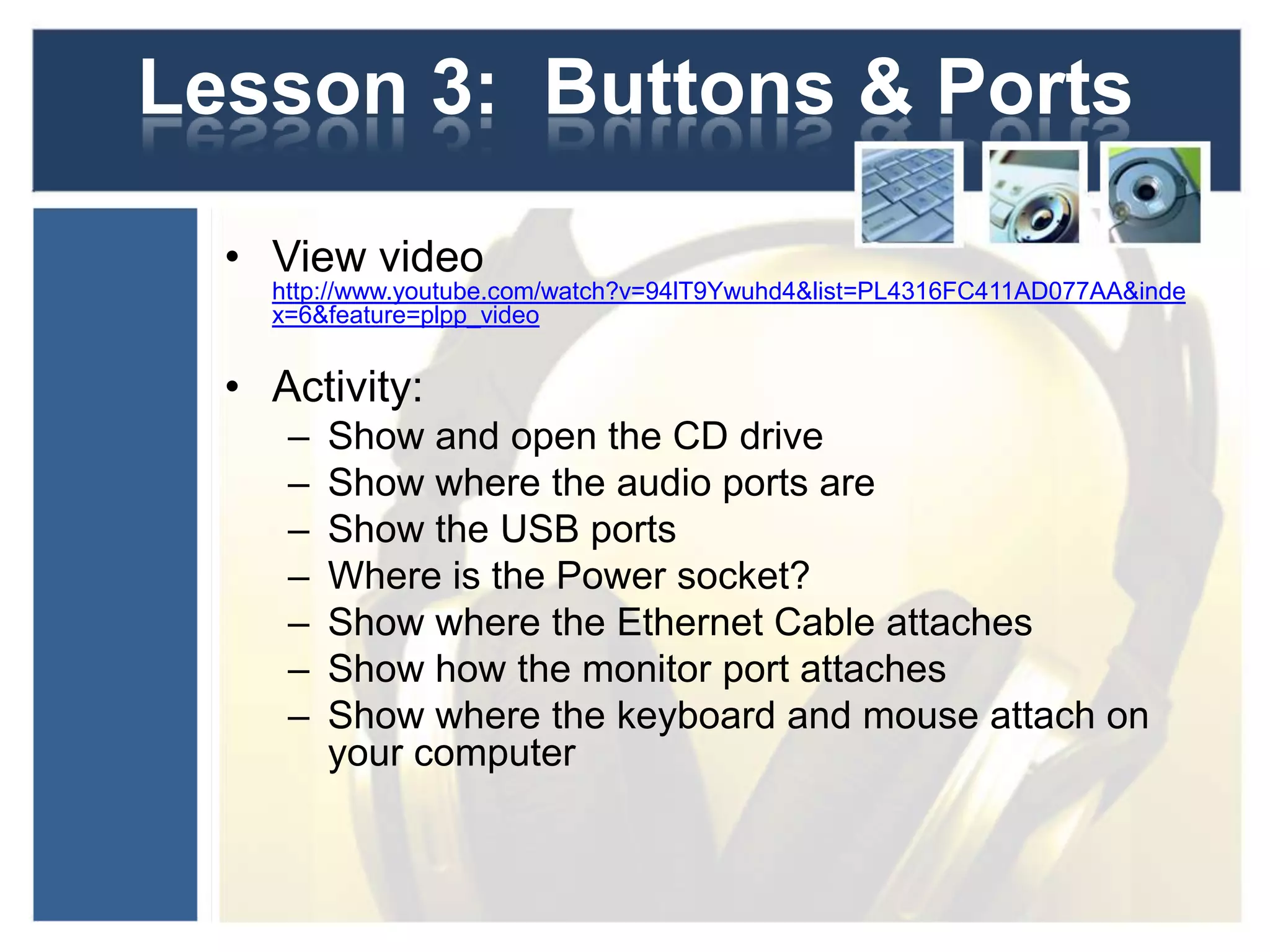 Lesson 3: Buttons & Ports

• View video http://www.youtube.com/watch?v=94IT9Ywuhd4&list=PL4316FC411AD077AA&index=6&feature=plpp_video

• Activity:
– Show and open the CD drive
– Show where the audio ports are
– Show the USB ports
– Where is the Power socket?
– Show where the Ethernet Cable attaches
– Show how the monitor port attaches
– Show where the keyboard and mouse attach on your computer